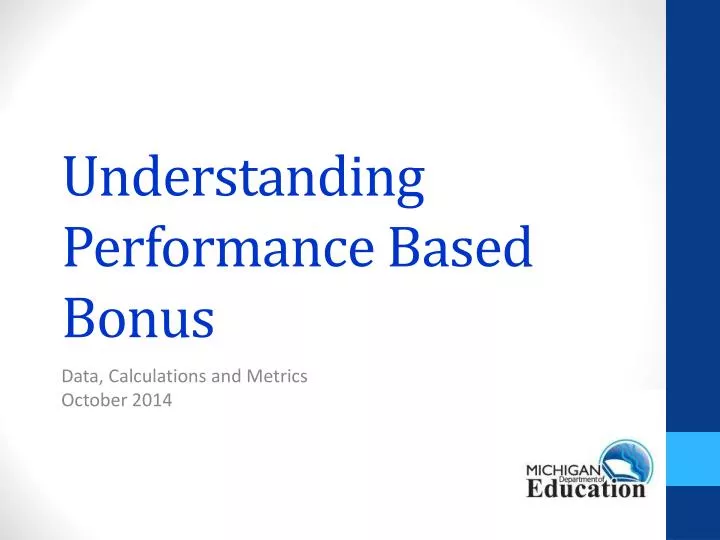 Understanding Performance Based Bonus

Data, Calculations and Metrics
October 2014

MICHIGAN
Department of
Education